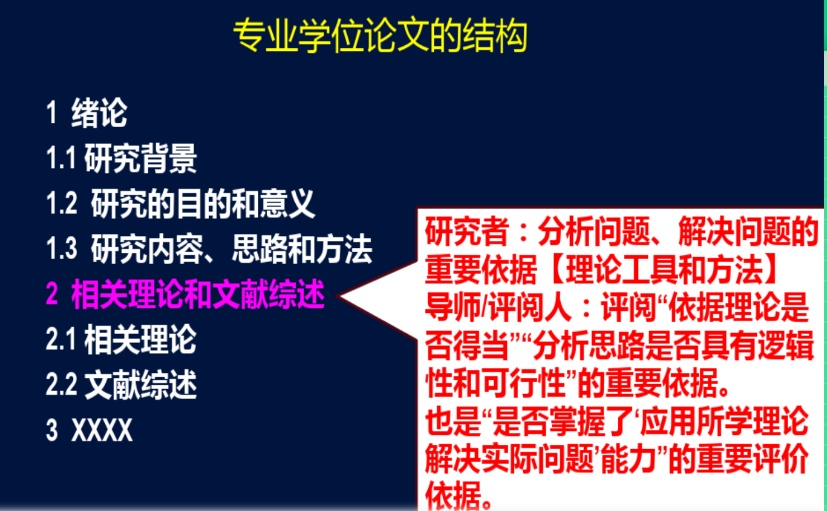 专业学位论文的结构

1 绪论
1.1 研究背景
1.2 研究的目的和意义
1.3 研究内容、思路和方法
2 相关理论和文献综述
2.1 相关理论
2.2 文献综述
3 XXXX

研究者：分析问题、解决问题的重要依据【理论工具和方法】
导师/评阅人：评阅“依据理论是否得当”“分析思路是否具有逻辑性和可行性”的重要依据。
也是“是否掌握了‘应用所学理论解决实际问题’能力”的重要评价依据。